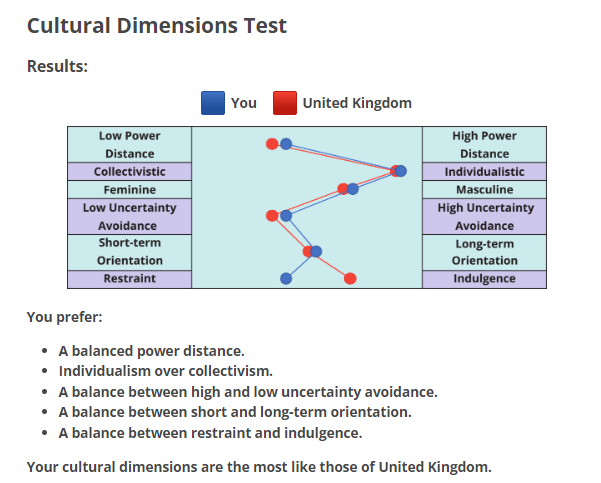 Cultural Dimensions Test

Results:

You United Kingdom

| Low Power Distance | | High Power Distance |
|---|---|---|
| Collectivistic | | Individualistic |
| Feminine | | Masculine |
| Low Uncertainty Avoidance | | High Uncertainty Avoidance |
| Short-term Orientation | | Long-term Orientation |
| Restraint | | Indulgence |

You prefer:

- A balanced power distance.
- Individualism over collectivism.
- A balance between high and low uncertainty avoidance.
- A balance between short and long-term orientation.
- A balance between restraint and indulgence.

Your cultural dimensions are the most like those of United Kingdom.